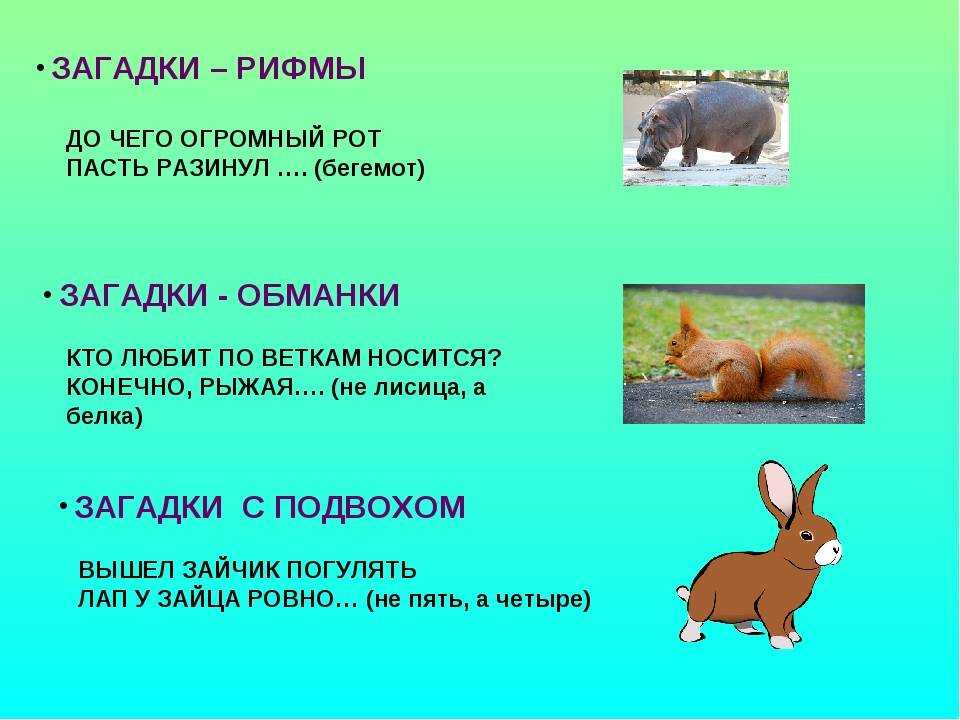 • ЗАГАДКИ – РИФМЫ

ДО ЧЕГО ОГРОМНЫЙ РОТ
ПАСТЬ РАЗИНУЛ …. (бегемот)

• ЗАГАДКИ - ОБМАНКИ

КТО ЛЮБИТ ПО ВЕТКАМ НОСИТСЯ?
КОНЕЧНО, РЫЖАЯ…. (не лисица, а белка)

• ЗАГАДКИ С ПОДВОХОМ

ВЫШЕЛ ЗАЙЧИК ПОГУЛЯТЬ
ЛАП У ЗАЙЦА РОВНО… (не пять, а четыре)